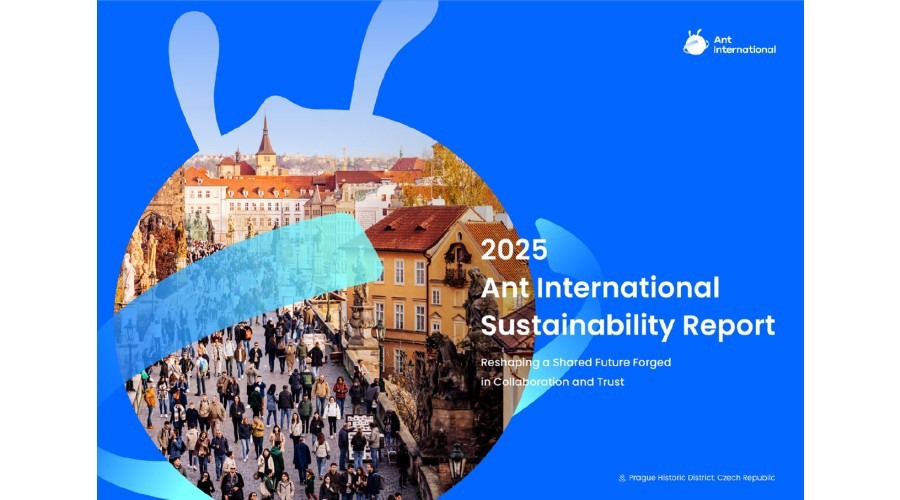 Ant International

2025
Ant International
Sustainability Report

Reshaping a Shared Future Forged in Collaboration and Trust

Prague Historic District, Czech Republic